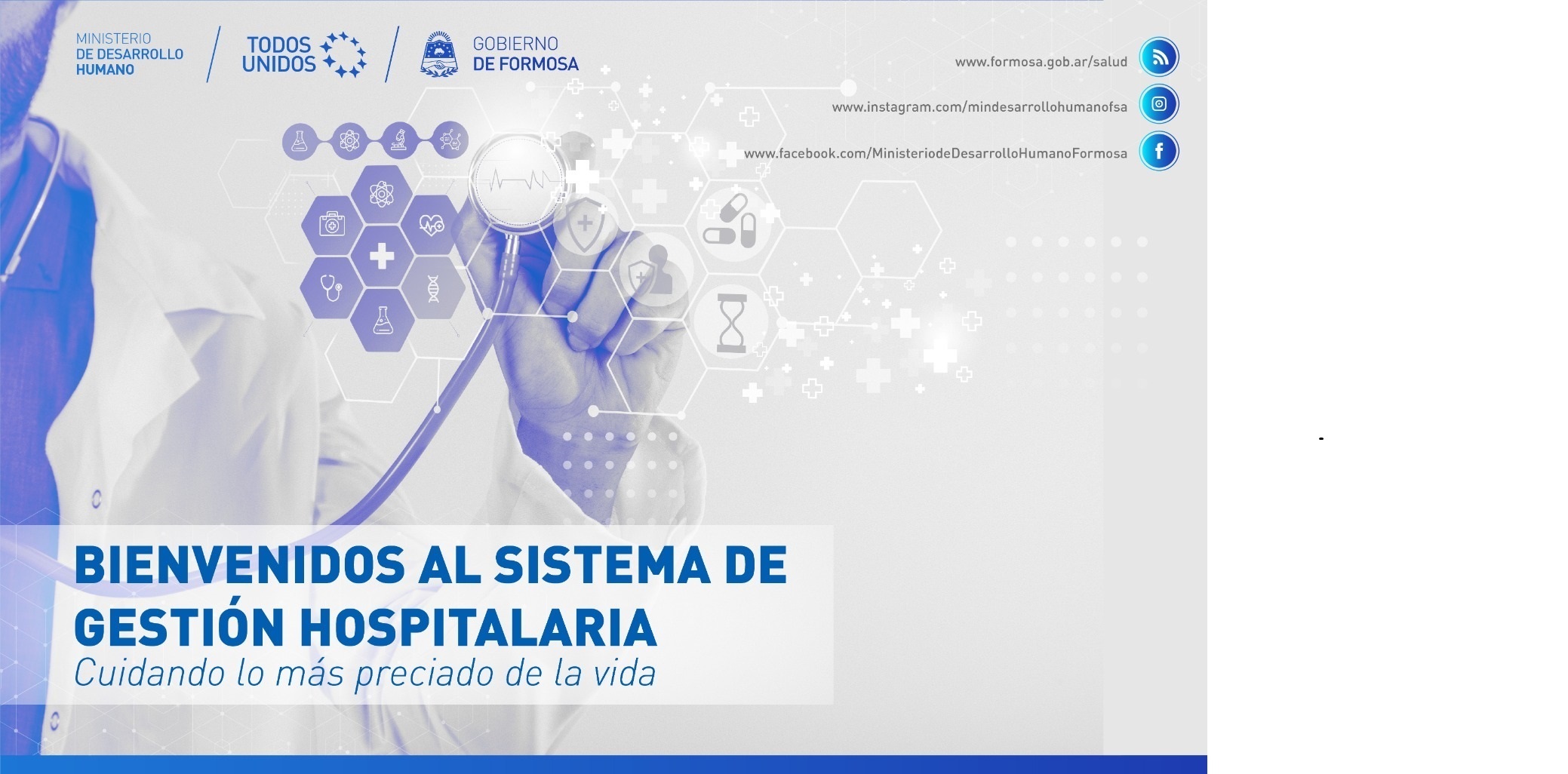 MINISTERIO
DE DESARROLLO
HUMANO

TODOS
UNIDOS

GOBIERNO
DE FORMOSA

www.formosa.gob.ar/salud

www.instagram.com/mindesarrollohumanofsa

www.facebook.com/MinisteriodeDesarrolloHumanoFormosa

BIENVENIDOS AL SISTEMA DE GESTIÓN HOSPITALARIA

Cuidando lo más preciado de la vida